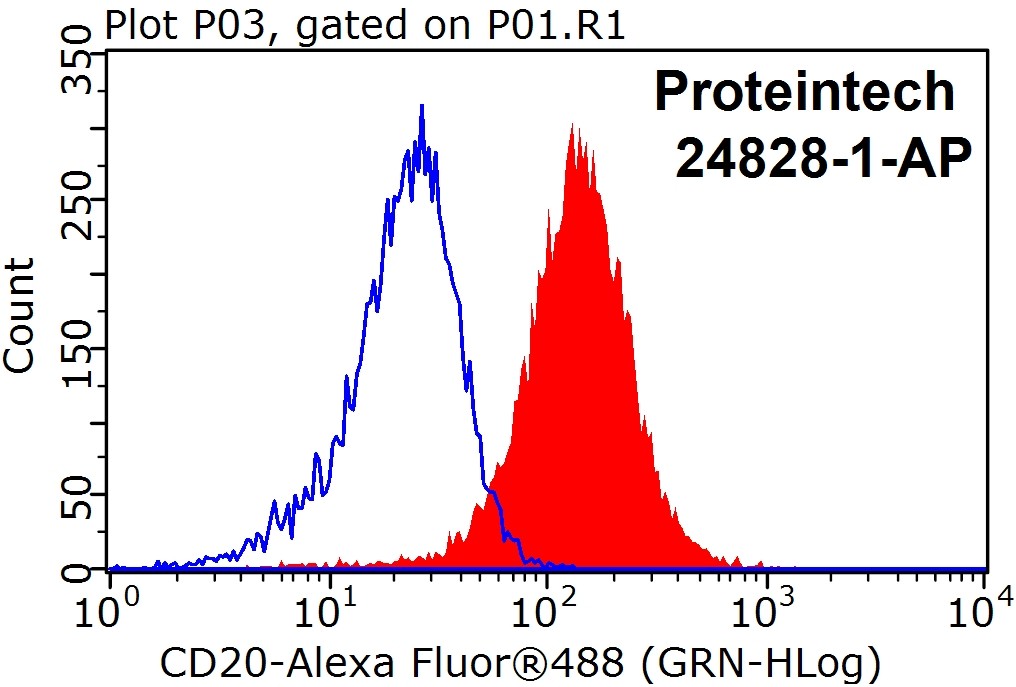 Plot P03, gated on P01.R1

Proteintech
24828-1-AP

Count

350
250
150
50
0

$10^0$
$10^1$
$10^2$
$10^3$
$10^4$

CD20-Alexa Fluor®488 (GRN-HLog)